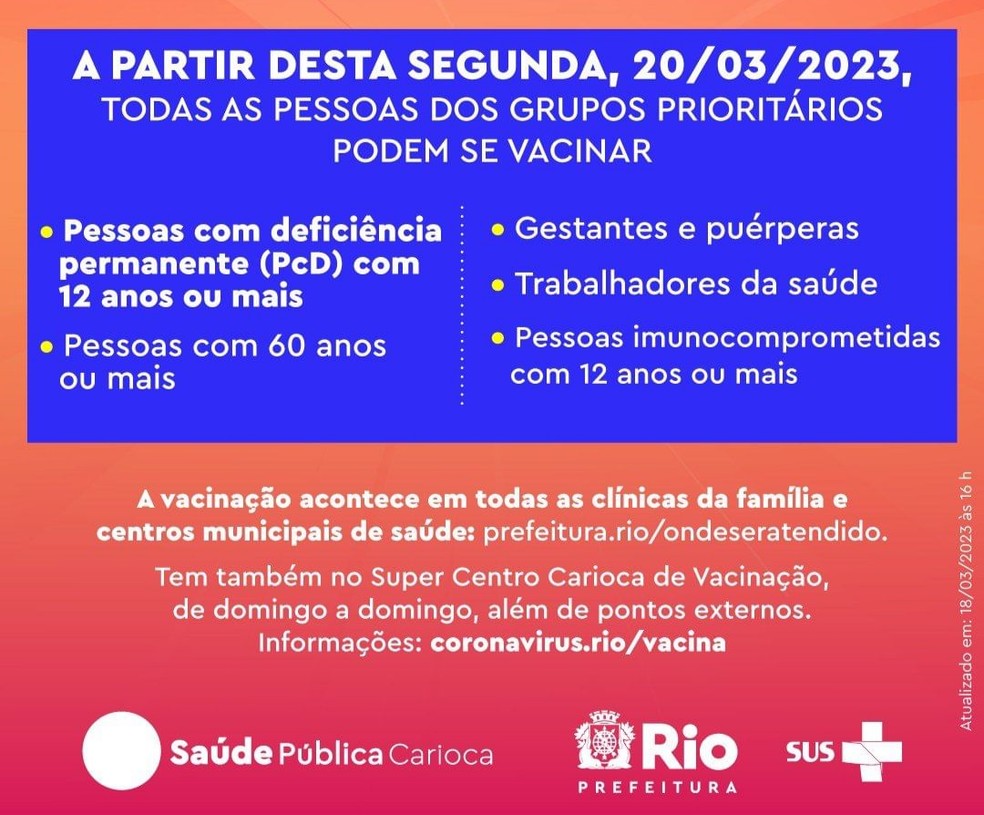 A PARTIR DESTA SEGUNDA, 20/03/2023,
TODAS AS PESSOAS DOS GRUPOS PRIORITÁRIOS PODEM SE VACINAR

• Pessoas com deficiência permanente (PcD) com 12 anos ou mais

• Pessoas com 60 anos ou mais

• Gestantes e puérperas

• Trabalhadores da saúde

• Pessoas imunocomprometidas com 12 anos ou mais

A vacinação acontece em todas as clínicas da família e centros municipais de saúde: prefeitura.rio/ondeseratendido.

Tem também no Super Centro Carioca de Vacinação, de domingo a domingo, além de pontos externos. Informações: coronavirus.rio/vacina

Atualizado em: 18/03/2023 às 16 h

Saúde Pública Carioca

Rio PREFEITURA

SUS